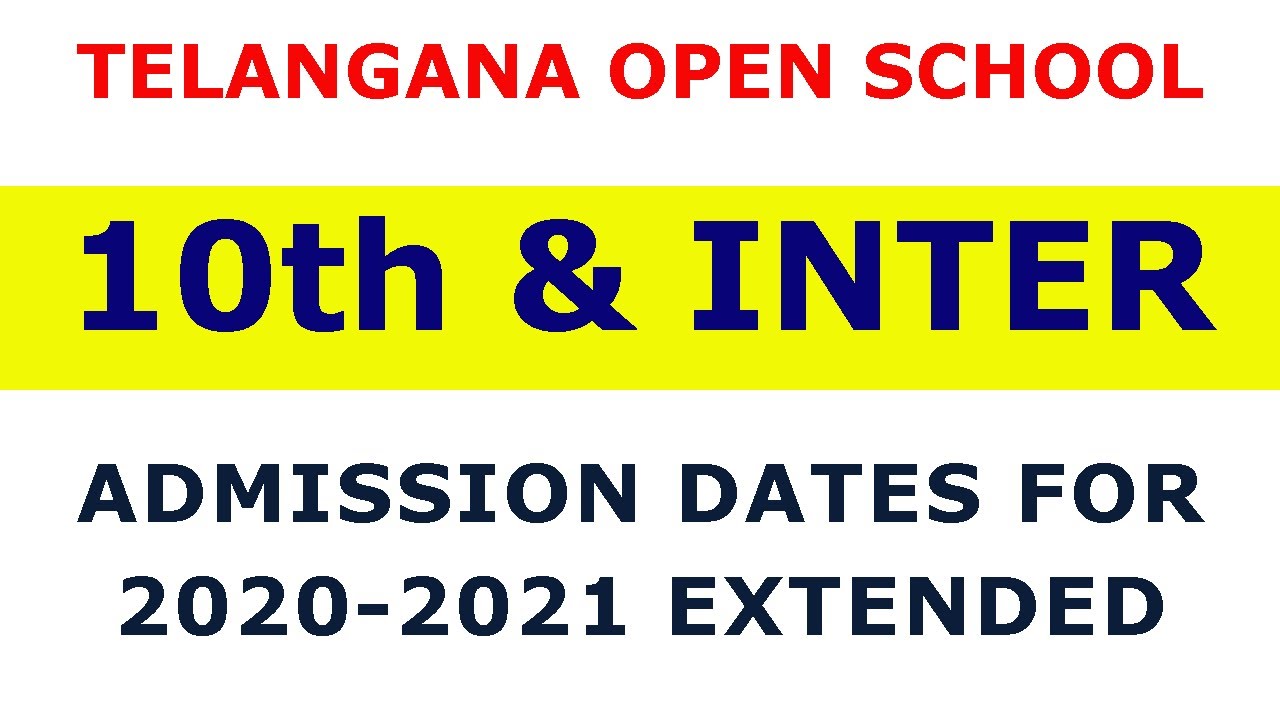 TELANGANA OPEN SCHOOL

10th & INTER

ADMISSION DATES FOR 2020-2021 EXTENDED